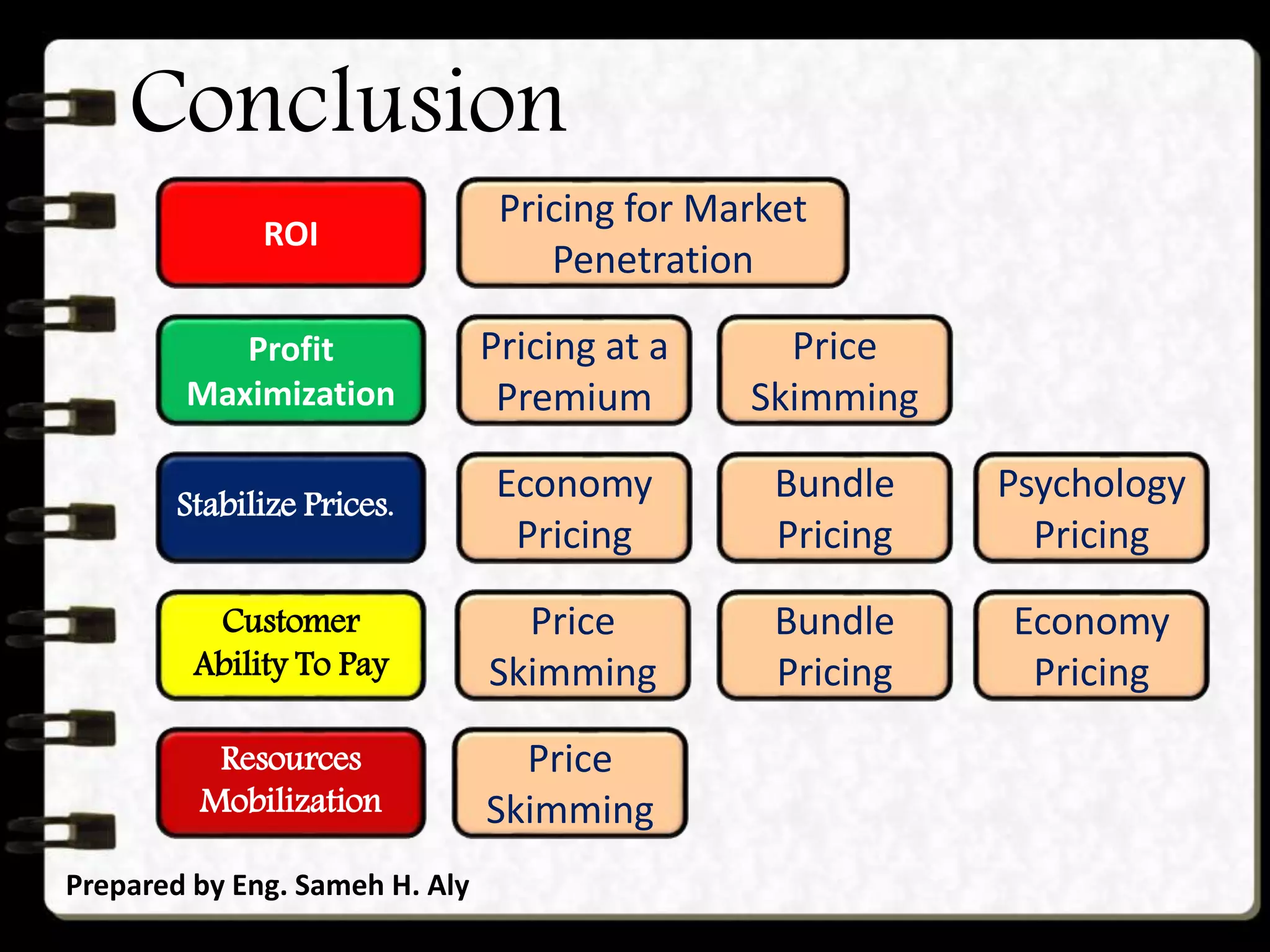 Conclusion

ROI

Pricing for Market Penetration

Profit Maximization

Pricing at a Premium

Price Skimming

Stabilize Prices.

Economy Pricing

Bundle Pricing

Psychology Pricing

Customer Ability To Pay

Price Skimming

Bundle Pricing

Economy Pricing

Resources Mobilization

Price Skimming

Prepared by Eng. Sameh H. Aly